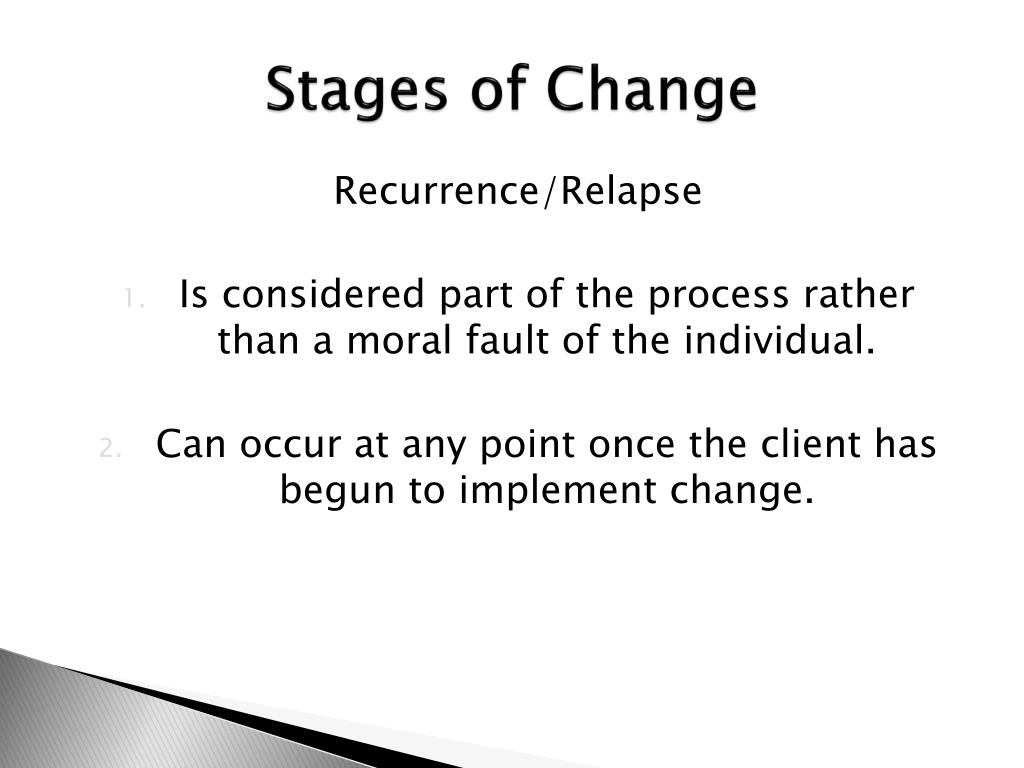 Stages of Change

Recurrence/Relapse

1. Is considered part of the process rather than a moral fault of the individual.

2. Can occur at any point once the client has begun to implement change.